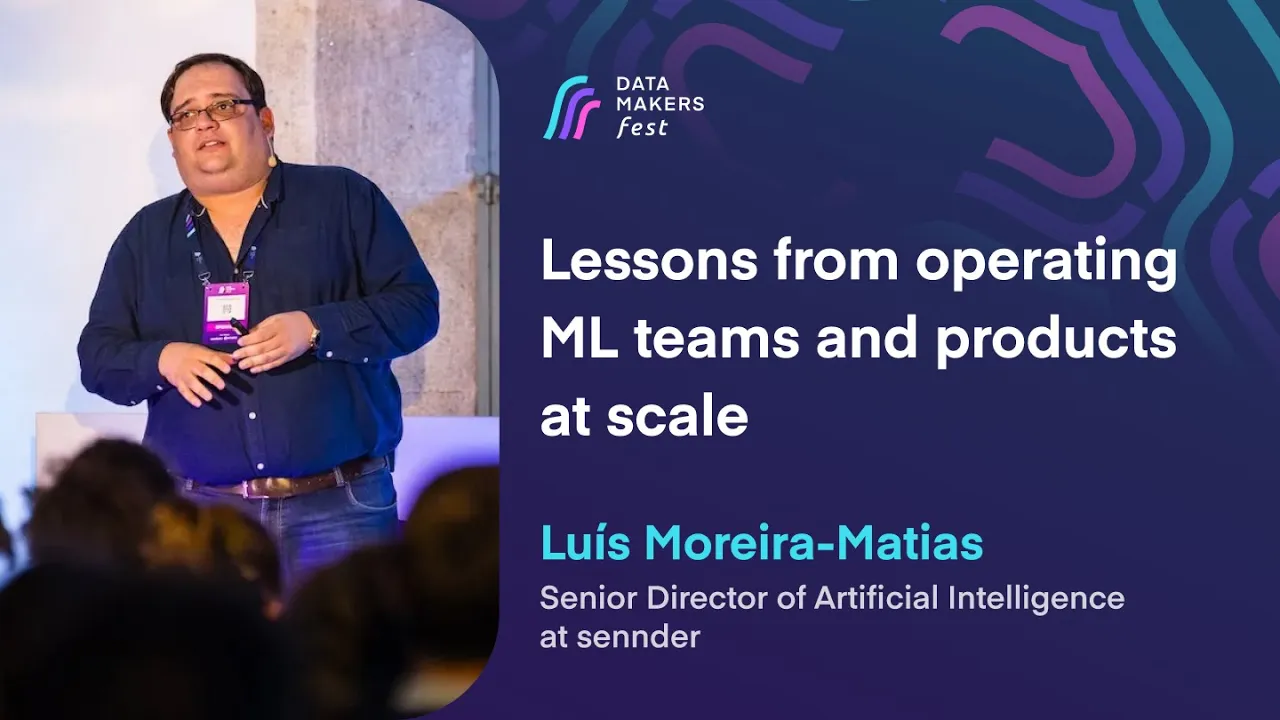 DATA MAKERS fest

Lessons from operating ML teams and products at scale

Luís Moreira-Matias

Senior Director of Artificial Intelligence at sennder